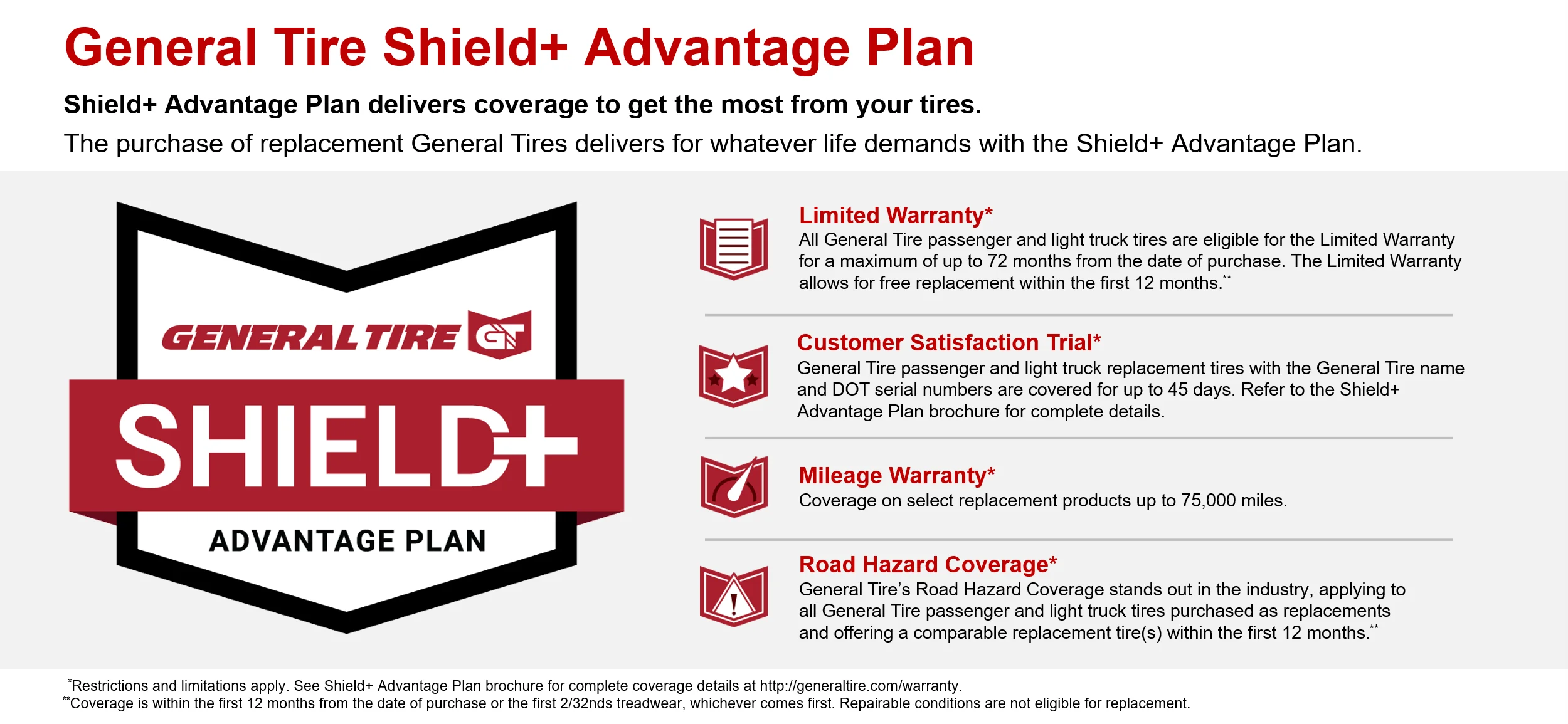 General Tire Shield+ Advantage Plan

Shield+ Advantage Plan delivers coverage to get the most from your tires.

The purchase of replacement General Tires delivers for whatever life demands with the Shield+ Advantage Plan.

GENERAL TIRE GT

SHIELD+

ADVANTAGE PLAN

Limited Warranty*
All General Tire passenger and light truck tires are eligible for the Limited Warranty for a maximum of up to 72 months from the date of purchase. The Limited Warranty allows for free replacement within the first 12 months.**

Customer Satisfaction Trial*
General Tire passenger and light truck replacement tires with the General Tire name and DOT serial numbers are covered for up to 45 days. Refer to the Shield+ Advantage Plan brochure for complete details.

Mileage Warranty*
Coverage on select replacement products up to 75,000 miles.

Road Hazard Coverage*
General Tire's Road Hazard Coverage stands out in the industry, applying to all General Tire passenger and light truck tires purchased as replacements and offering a comparable replacement tire(s) within the first 12 months.**

*Restrictions and limitations apply. See Shield+ Advantage Plan brochure for complete coverage details at http://generaltire.com/warranty.
**Coverage is within the first 12 months from the date of purchase or the first 2/32nds treadwear, whichever comes first. Repairable conditions are not eligible for replacement.